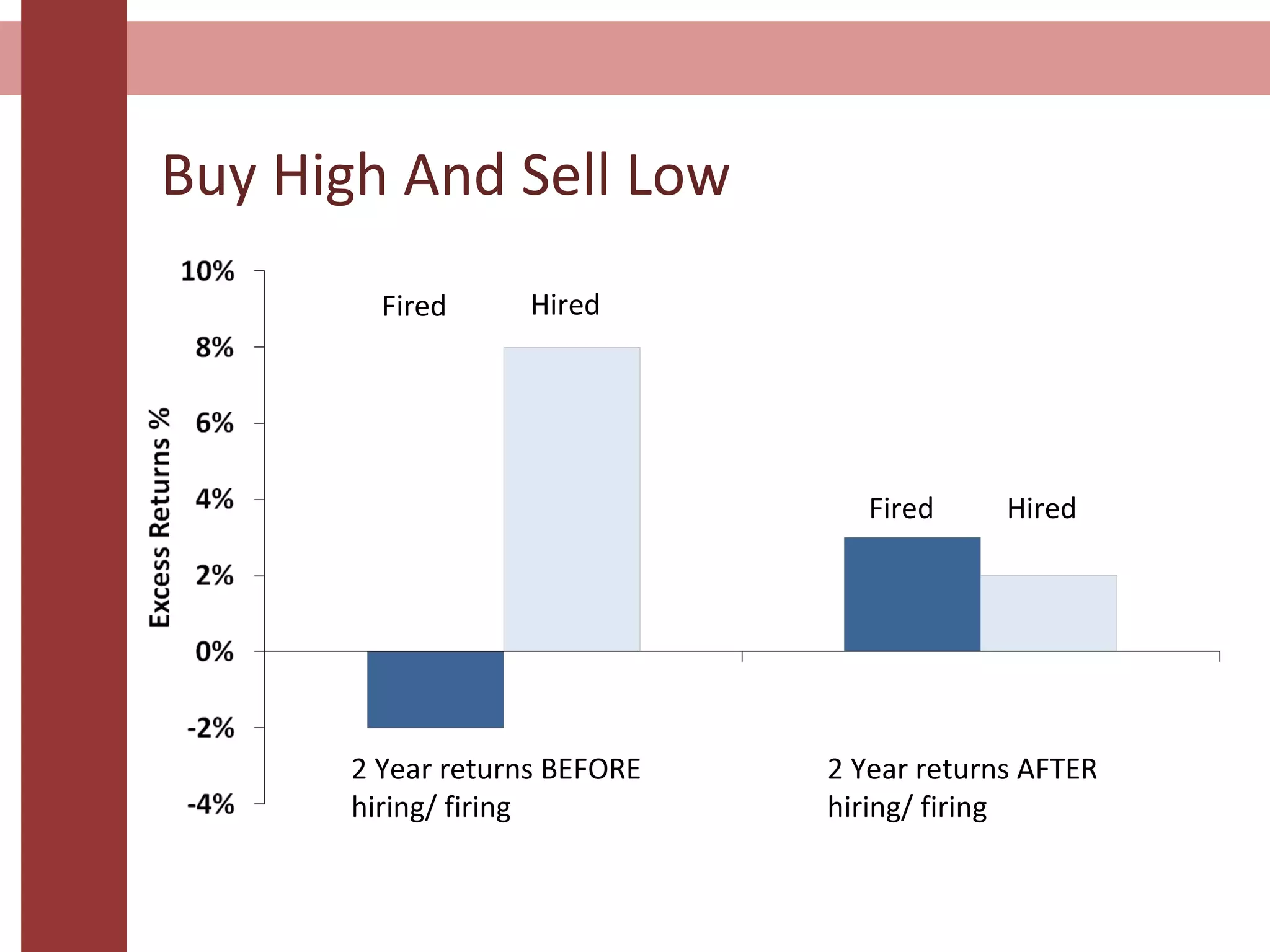 Buy High And Sell Low

Excess Returns %

10%
8%
6%
4%
2%
0%
-2%
-4%

Fired
Hired

Fired
Hired

2 Year returns BEFORE hiring/ firing

2 Year returns AFTER hiring/ firing